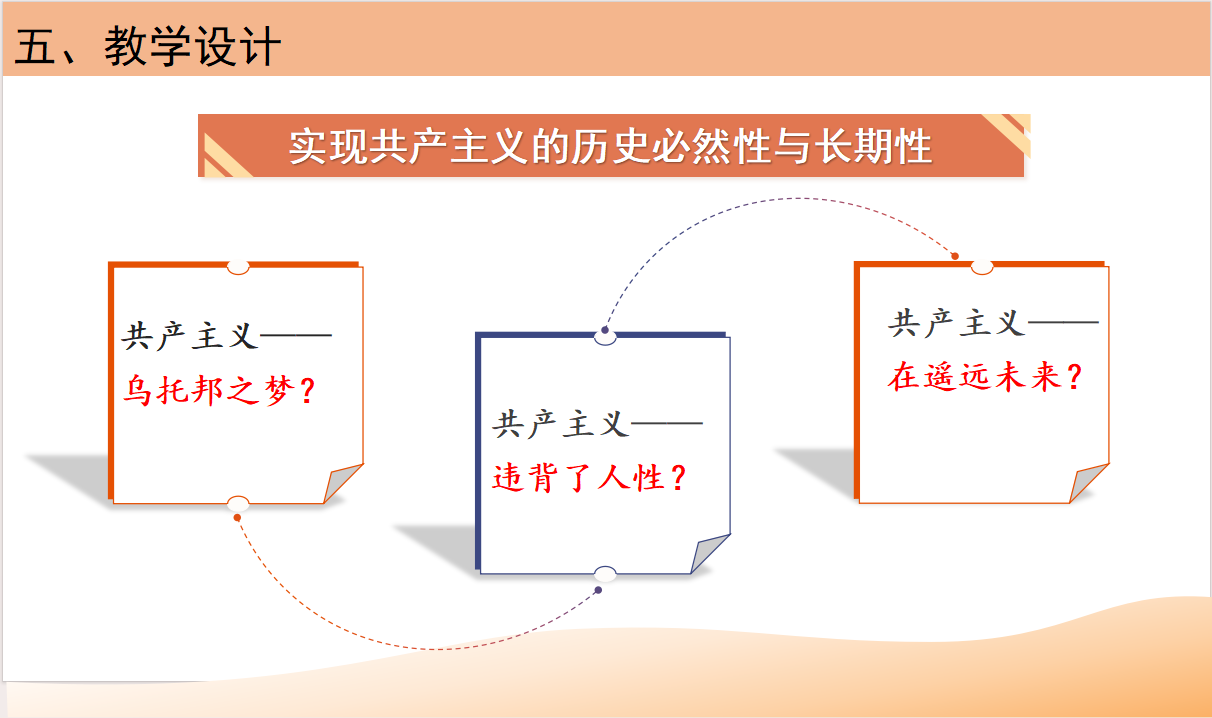 五、教学设计

实现共产主义的历史必然性与长期性

共产主义——
乌托邦之梦？

共产主义——
违背了人性？

共产主义——
在遥远未来？